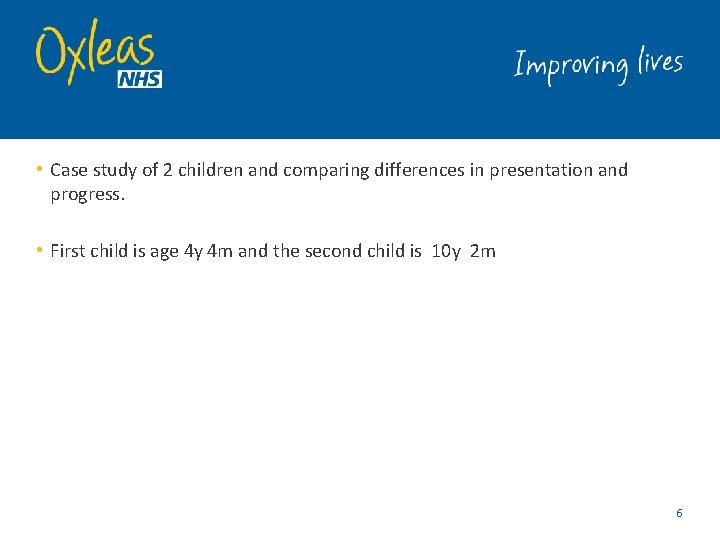 Oxleas
NHS

Improving lives

• Case study of 2 children and comparing differences in presentation and progress.

• First child is age 4y 4m and the second child is 10y 2m

6